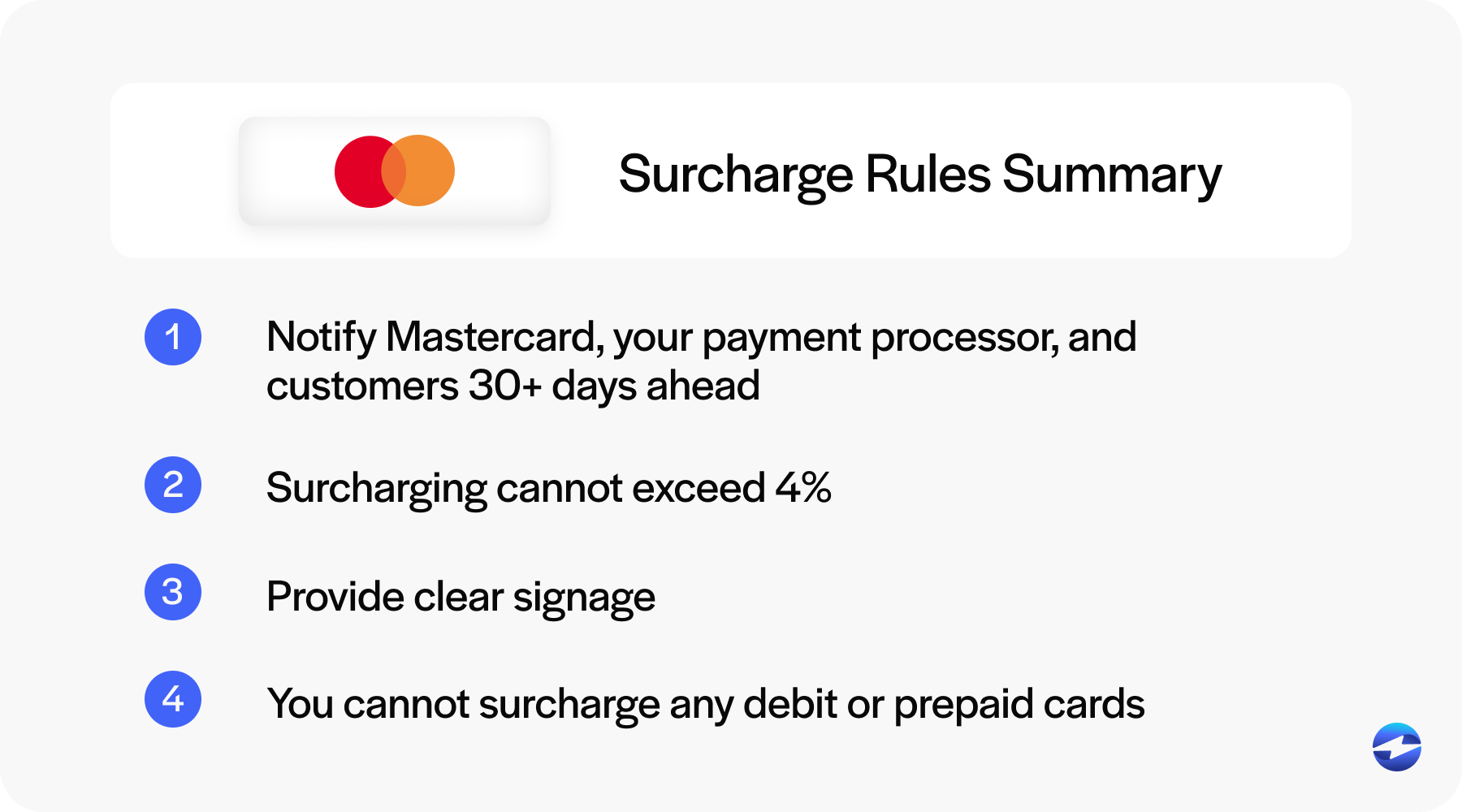 Surcharge Rules Summary

1 Notify Mastercard, your payment processor, and customers 30+ days ahead

2 Surcharging cannot exceed 4%

3 Provide clear signage

4 You cannot surcharge any debit or prepaid cards